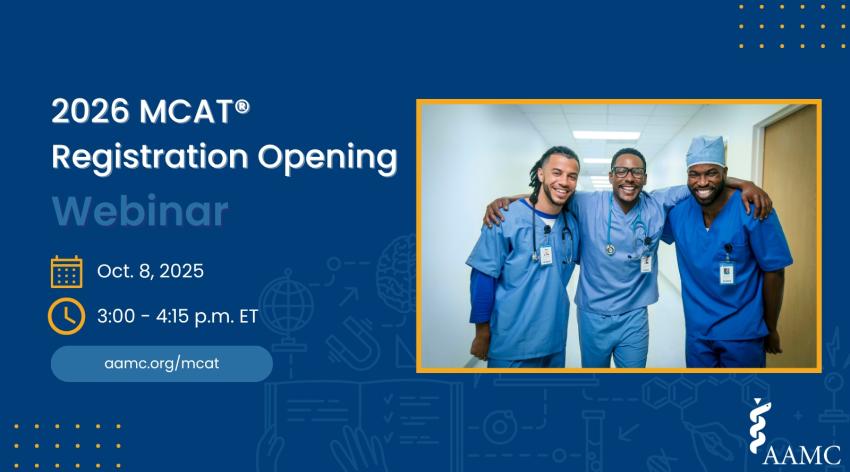 2026 MCAT®
Registration Opening
Webinar

Oct. 8, 2025

3:00 - 4:15 p.m. ET

aamc.org/mcat

AAMC